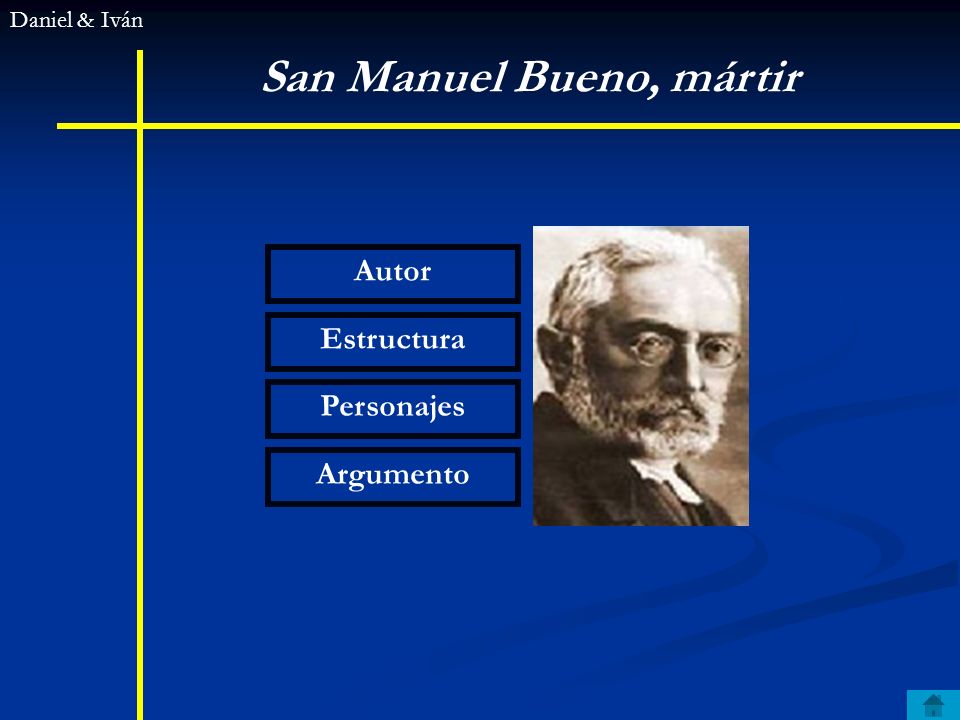 Daniel & Iván

San Manuel Bueno, mártir

Autor

Estructura

Personajes

Argumento